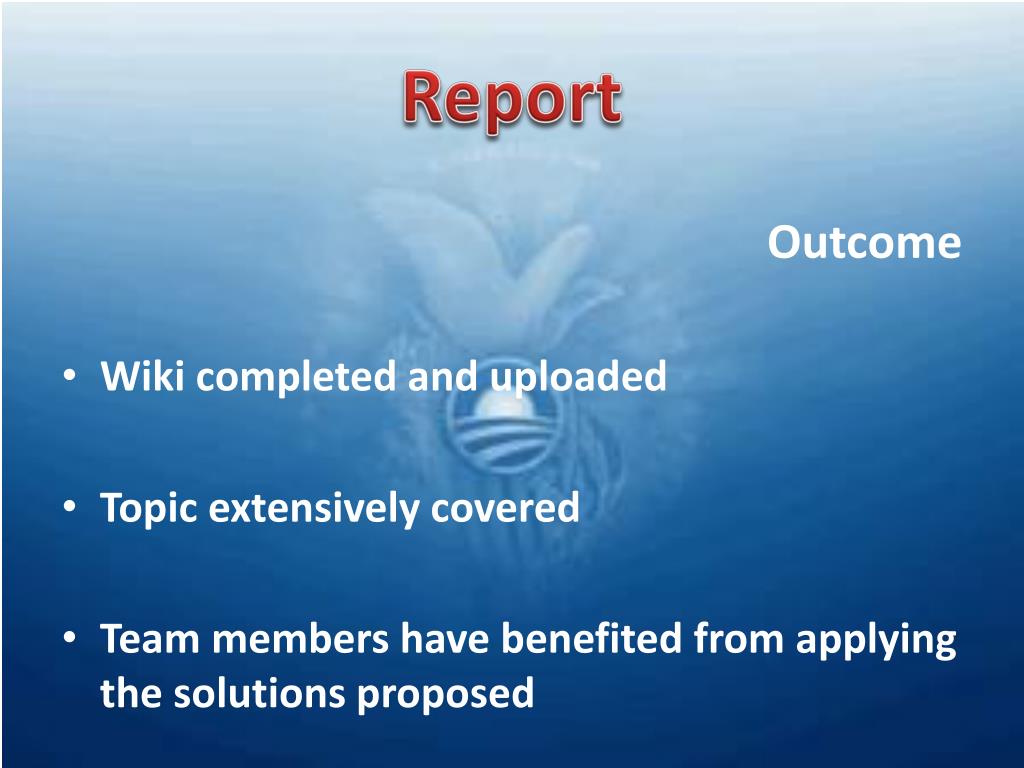 Report

Outcome

• Wiki completed and uploaded

• Topic extensively covered

• Team members have benefited from applying the solutions proposed